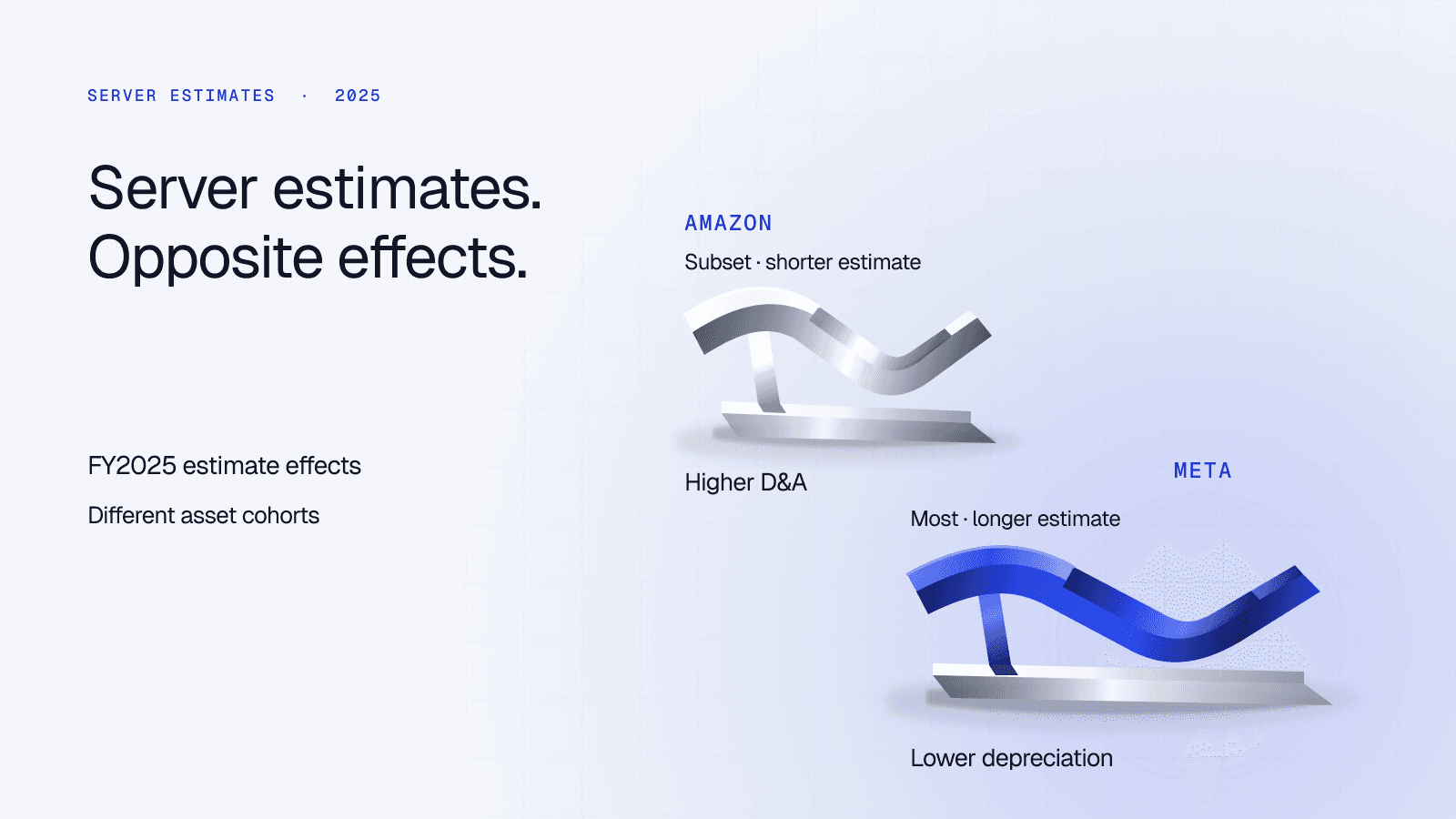 SERVER ESTIMATES · 2025

Server estimates.
Opposite effects.

FY2025 estimate effects

Different asset cohorts

AMAZON

Subset · shorter estimate

Higher D&A

META

Most · longer estimate

Lower depreciation